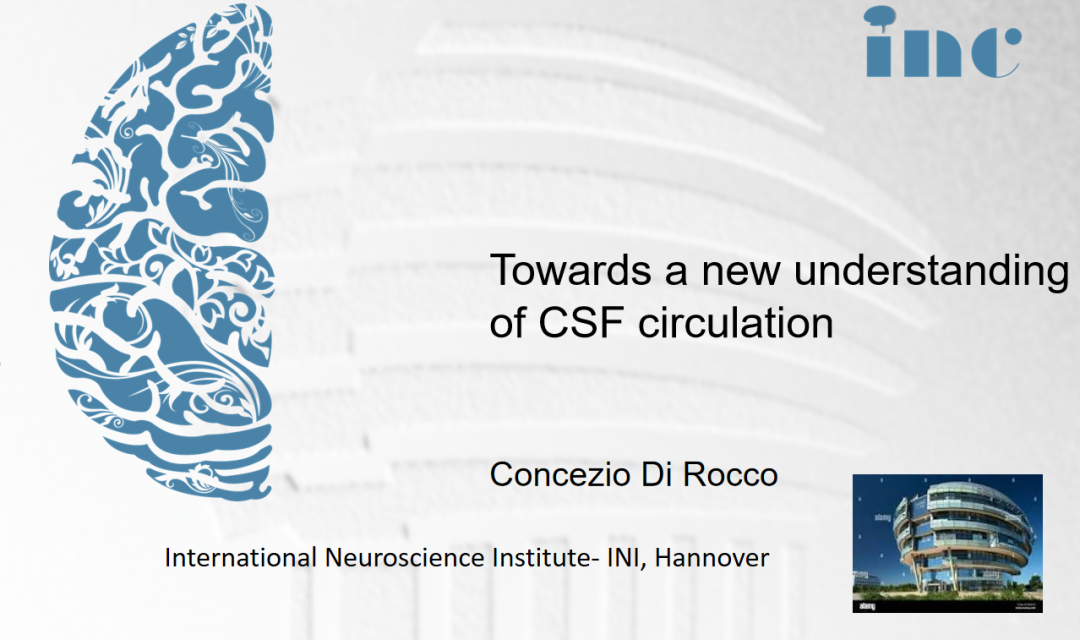 inc

Towards a new understanding of CSF circulation

Concezio Di Rocco

International Neuroscience Institute- INI, Hannover

alamy

alamy